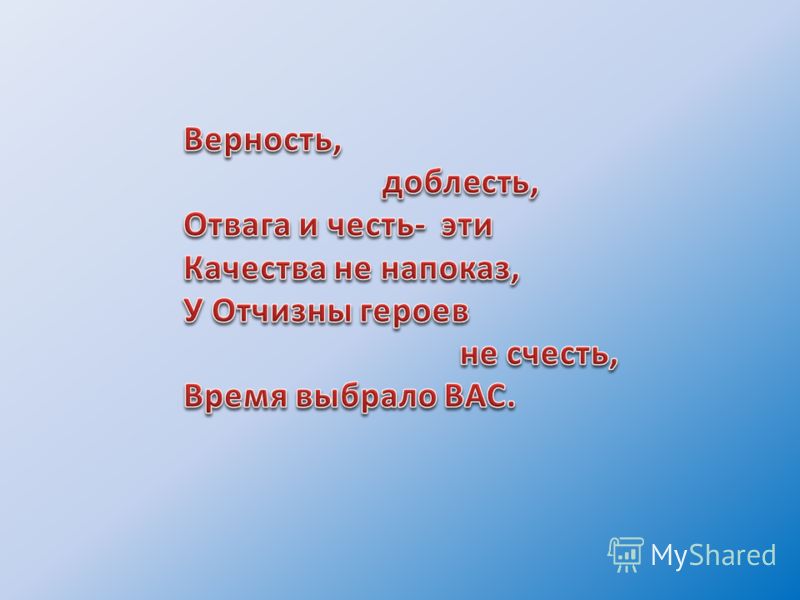 Верность,
доблесть,
Отвага и честь- эти
Качества не напоказ,
У Отчизны героев
не счесть,
Время выбрало ВАС.

MyShared